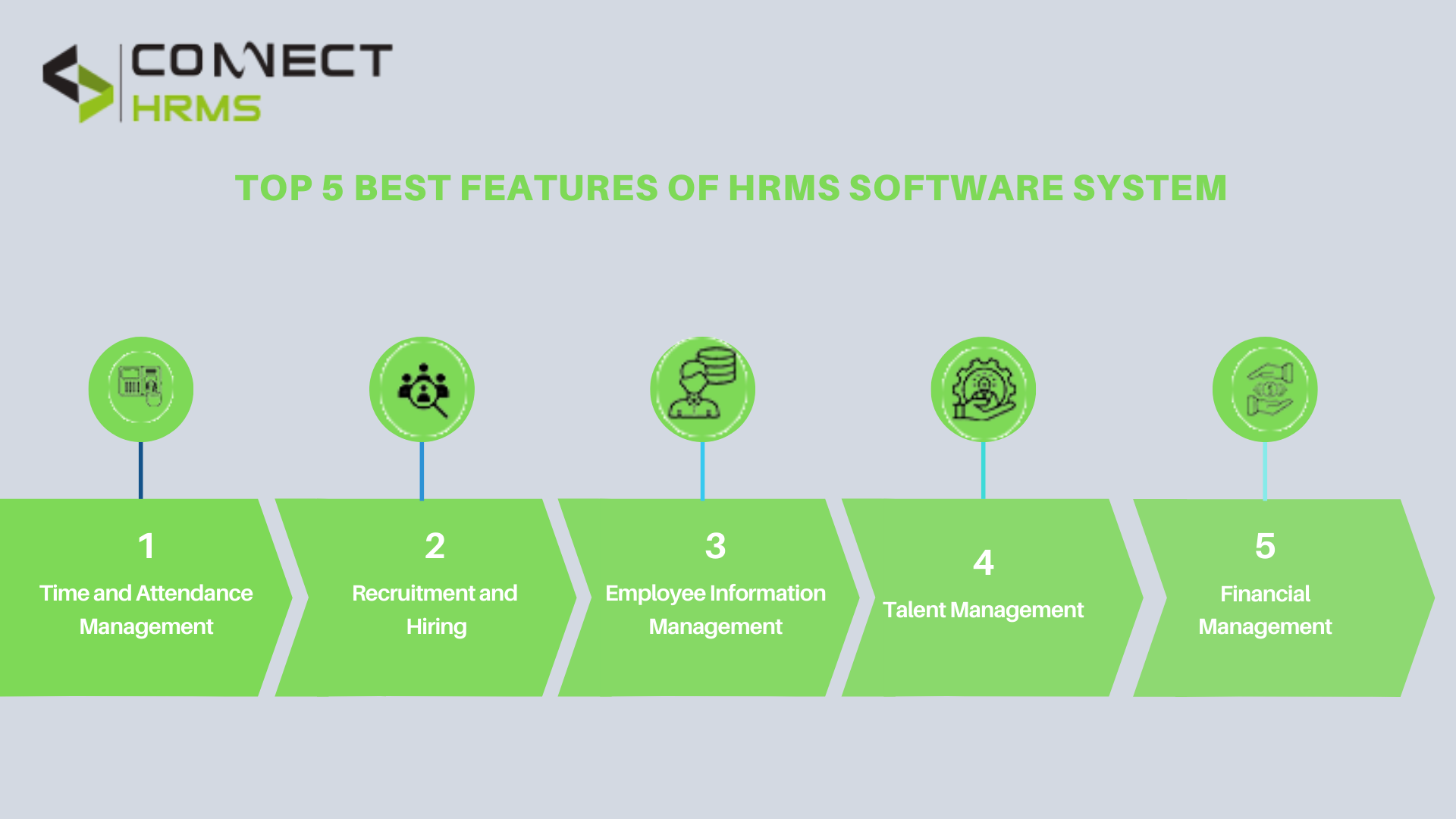 CONNECT
HRMS

TOP 5 BEST FEATURES OF HRMS SOFTWARE SYSTEM

1
Time and Attendance Management

2
Recruitment and Hiring

3
Employee Information Management

4
Talent Management

5
Financial Management